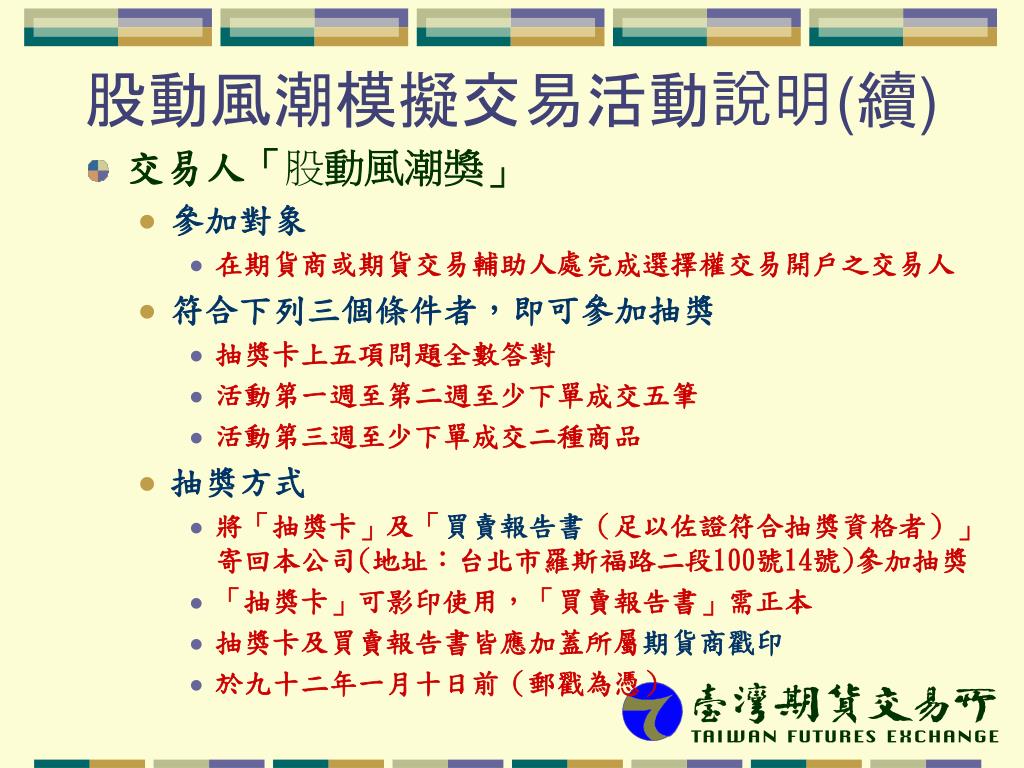 股動風潮模擬交易活動說明(續)

交易人「股動風潮獎」

參加對象

在期貨商或期貨交易輔助人處完成選擇權交易開戶之交易人

符合下列三個條件者，即可參加抽獎

抽獎卡上五項問題全數答對

活動第一週至第二週至少下單成交五筆

活動第三週至少下單成交二種商品

抽獎方式

將「抽獎卡」及「買賣報告書（足以佐證符合抽獎資格者）」寄回本公司(地址：台北市羅斯福路二段100號14號)參加抽獎

「抽獎卡」可影印使用，「買賣報告書」需正本

抽獎卡及買賣報告書皆應加蓋所屬期貨商戳印

於九十二年一月十日前（郵戳為憑）

臺灣期貨交易所
TAIWAN FUTURES EXCHANGE